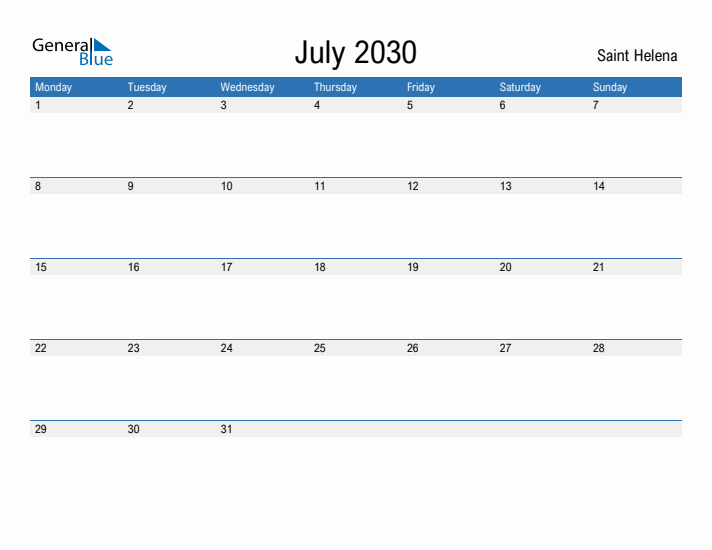 General Blue

July 2030

Saint Helena

| Monday | Tuesday | Wednesday | Thursday | Friday | Saturday | Sunday |
|---|---|---|---|---|---|---|
| 1 | 2 | 3 | 4 | 5 | 6 | 7 |
| 8 | 9 | 10 | 11 | 12 | 13 | 14 |
| 15 | 16 | 17 | 18 | 19 | 20 | 21 |
| 22 | 23 | 24 | 25 | 26 | 27 | 28 |
| 29 | 30 | 31 | | | | |